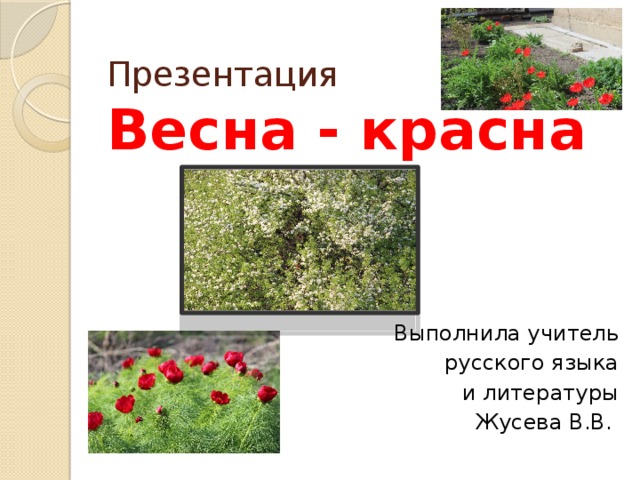 Презентация
Весна - красна

Выполнила учитель русского языка и литературы Жусева В.В.